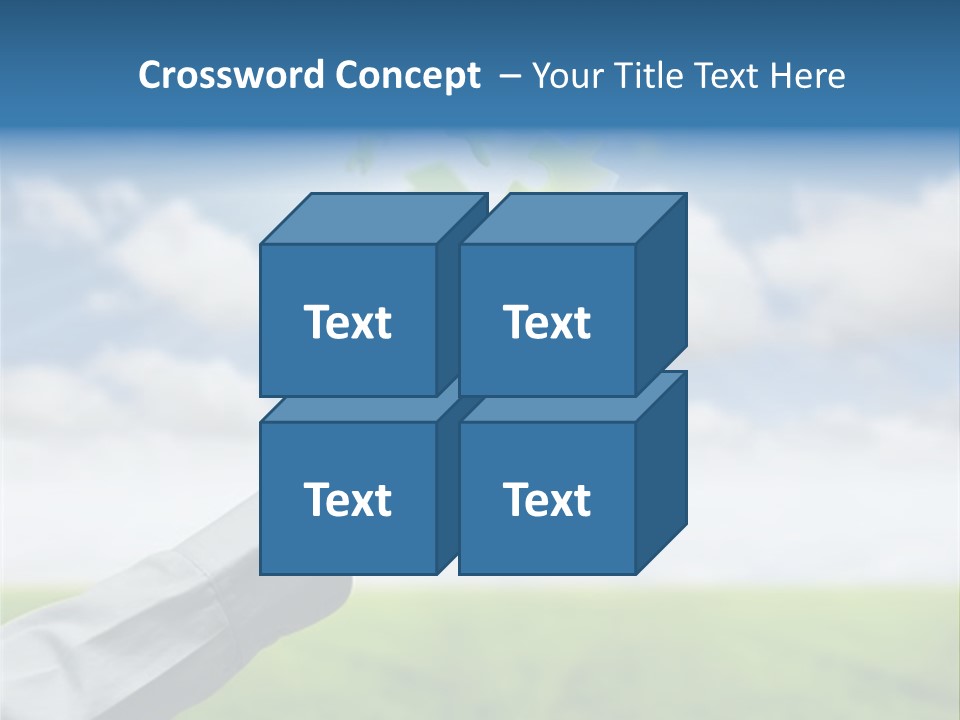 Crossword Concept – Your Title Text Here

Text

Text

Text

Text